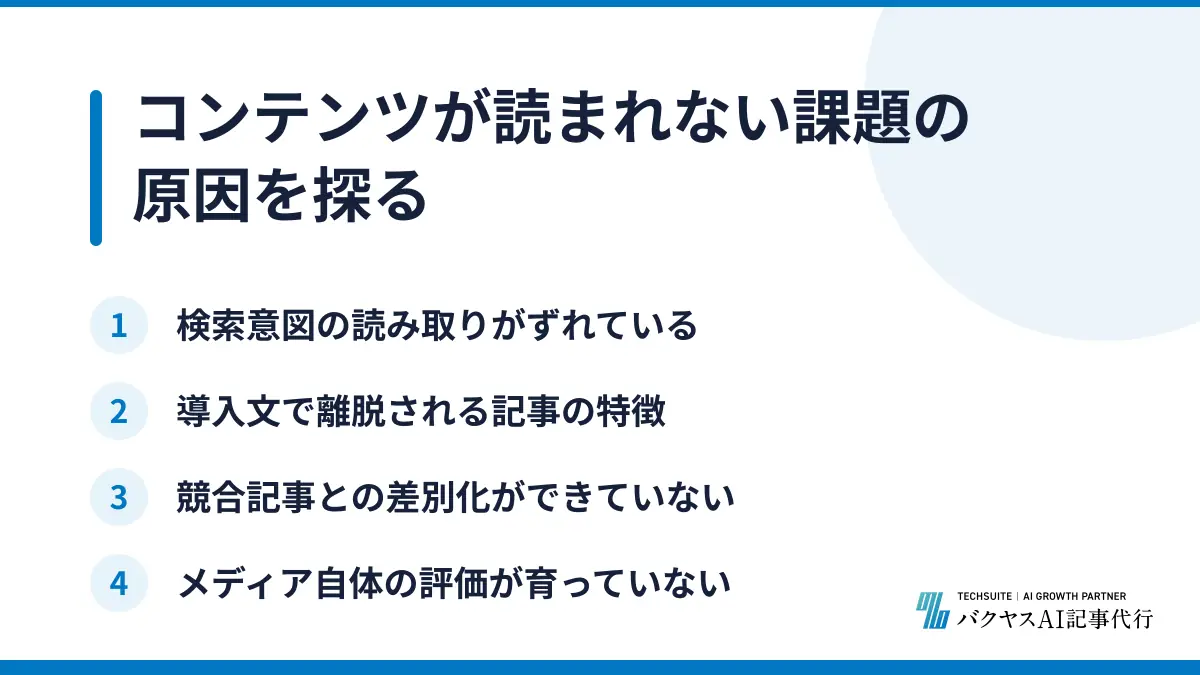 コンテンツが読まれない課題の原因を探る

1 検索意図の読み取りがずれている

2 導入文で離脱される記事の特徴

3 競合記事との差別化ができていない

4 メディア自体の評価が育っていない

TECHSUITE | AI GROWTH PARTNER
バクヤスAI記事代行